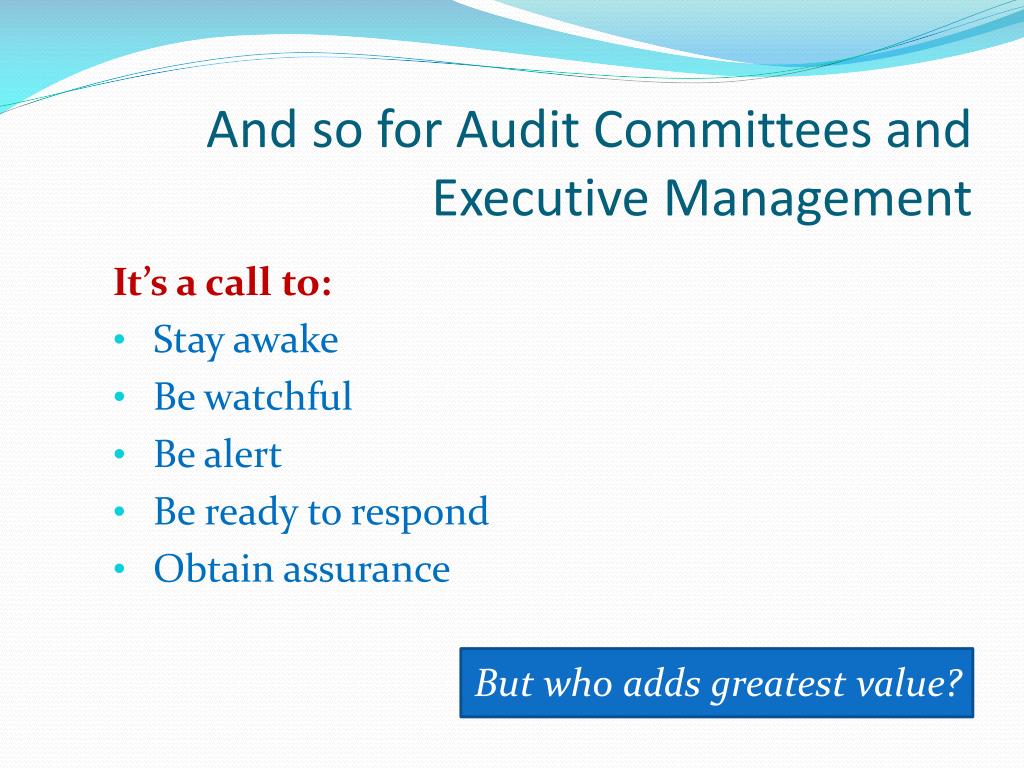 And so for Audit Committees and Executive Management

It’s a call to:
• Stay awake
• Be watchful
• Be alert
• Be ready to respond
• Obtain assurance

But who adds greatest value?